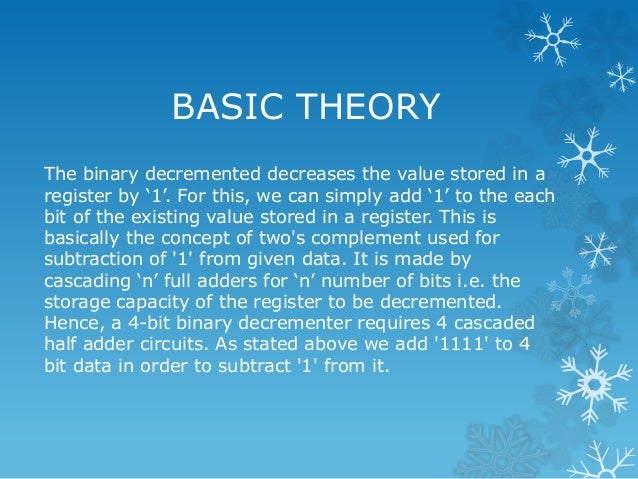 BASIC THEORY

The binary decremented decreases the value stored in a register by ‘1’. For this, we can simply add ‘1’ to the each bit of the existing value stored in a register. This is basically the concept of two's complement used for subtraction of '1' from given data. It is made by cascading ‘n’ full adders for ‘n’ number of bits i.e. the storage capacity of the register to be decremented. Hence, a 4-bit binary decrementer requires 4 cascaded half adder circuits. As stated above we add '1111' to 4 bit data in order to subtract '1' from it.